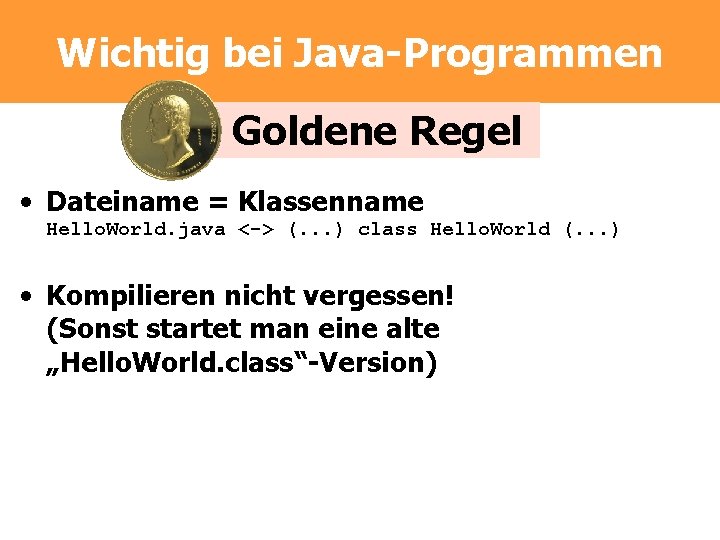 Wichtig bei Java-Programmen

Goldene Regel

• Dateiname = Klassenname
HelloWorld.java <-> (...) class HelloWorld (...)

• Kompilieren nicht vergessen! (Sonst startet man eine alte „HelloWorld.class“-Version)